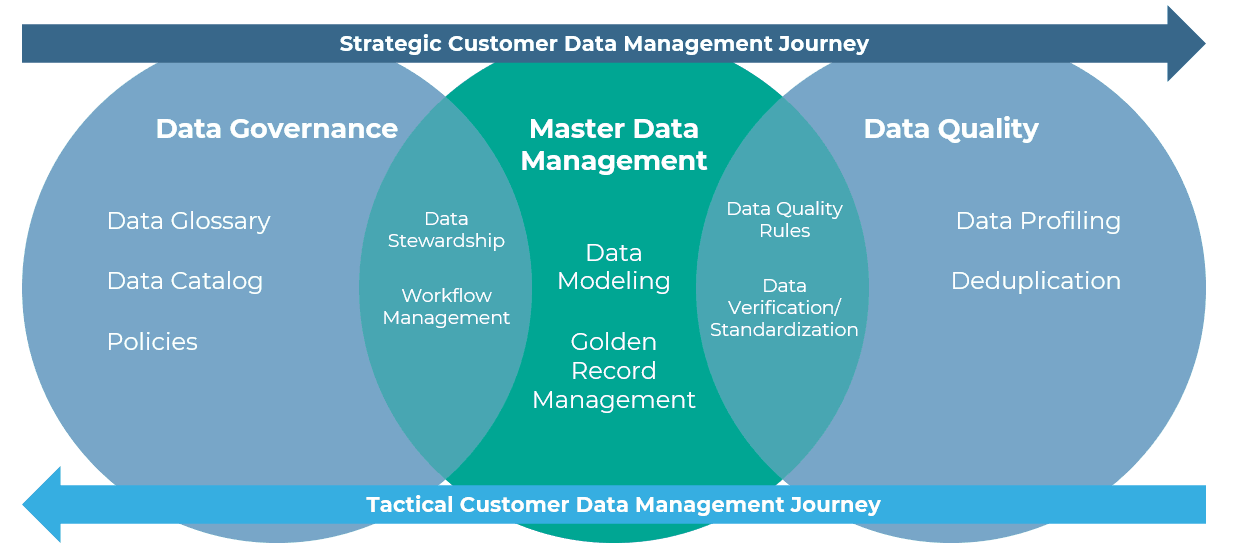 Strategic Customer Data Management Journey

Data Governance

Data Glossary

Data Catalog

Policies

Data Stewardship

Workflow Management

Master Data Management

Data Modeling

Golden Record Management

Data Quality Rules

Data Verification/ Standardization

Data Quality

Data Profiling

Deduplication

Tactical Customer Data Management Journey